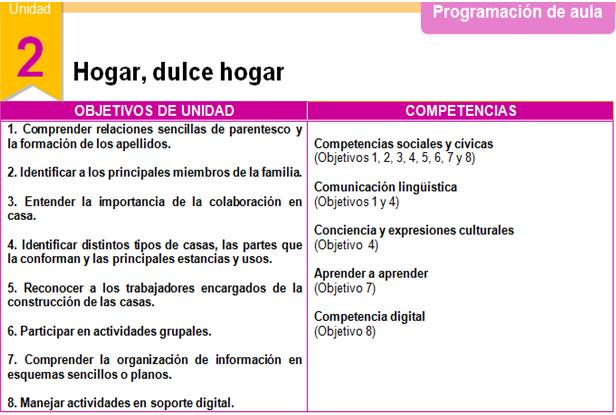 Unidad
2
Programación de aula
Hogar, dulce hogar

| OBJETIVOS DE UNIDAD | COMPETENCIAS |
|---|---|
| 1. Comprender relaciones sencillas de parentesco y la formación de los apellidos.<br><br>2. Identificar a los principales miembros de la familia.<br><br>3. Entender la importancia de la colaboración en casa.<br><br>4. Identificar distintos tipos de casas, las partes que la conforman y las principales estancias y usos.<br><br>5. Reconocer a los trabajadores encargados de la construcción de las casas.<br><br>6. Participar en actividades grupales.<br><br>7. Comprender la organización de información en esquemas sencillos o planos.<br><br>8. Manejar actividades en soporte digital. | Competencias sociales y cívicas<br>(Objetivos 1, 2, 3, 4, 5, 6, 7 y 8)<br><br>Comunicación lingüística<br>(Objetivos 1 y 4)<br><br>Conciencia y expresiones culturales<br>(Objetivo 4)<br><br>Aprender a aprender<br>(Objetivo 7)<br><br>Competencia digital<br>(Objetivo 8) |